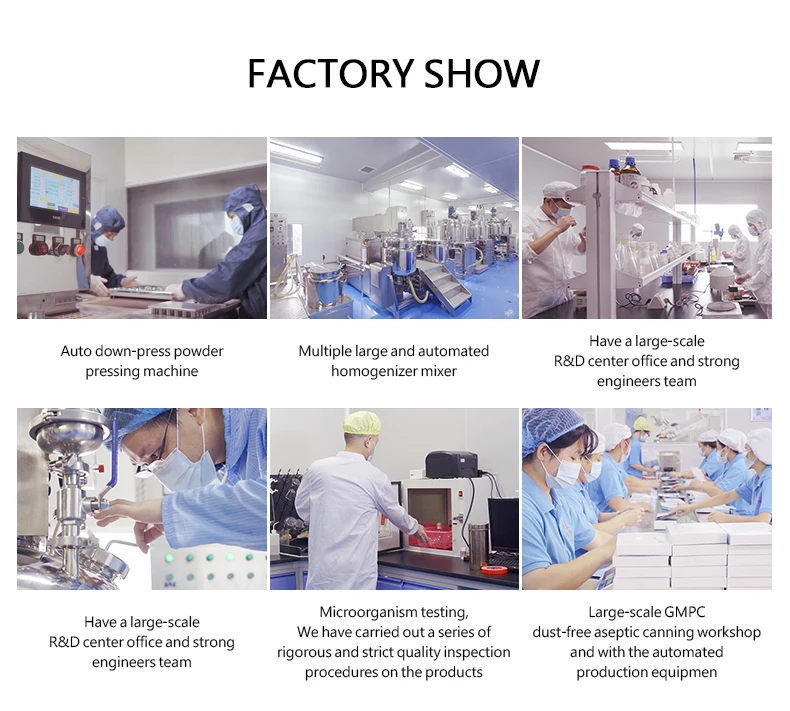 FACTORY SHOW

Auto down-press powder pressing machine

Multiple large and automated homogenizer mixer

Have a large-scale R&D center office and strong engineers team

Have a large-scale R&D center office and strong engineers team

Microorganism testing, We have carried out a series of rigorous and strict quality inspection procedures on the products

Large-scale GMPC dust-free aseptic canning workshop and with the automated production equipmen